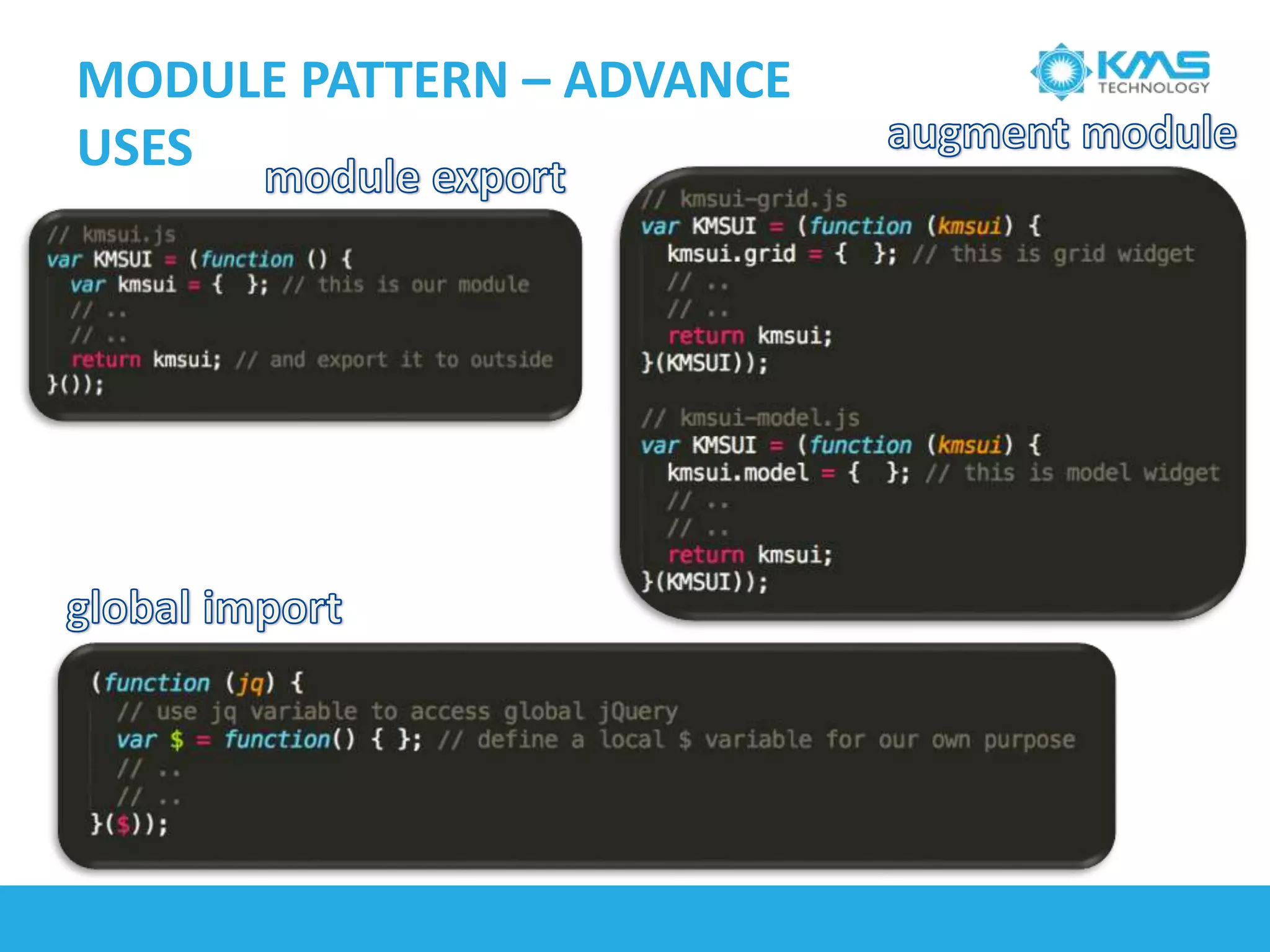 MODULE PATTERN – ADVANCE USES

KMS TECHNOLOGY

module export

// kmsui.js
var KMSUI = (function () {
  var kmsui = {  }; // this is our module
  // ..
  // ..
  return kmsui; // and export it to outside
}());

augment module

// kmsui-grid.js
var KMSUI = (function (kmsui) {
  kmsui.grid = {  }; // this is grid widget
  // ..
  // ..
  return kmsui;
}(KMSUI));

// kmsui-model.js
var KMSUI = (function (kmsui) {
  kmsui.model = {  }; // this is model widget
  // ..
  // ..
  return kmsui;
}(KMSUI));

global import

(function (jq) {
  // use jq variable to access global jQuery
  var $ = function() { }; // define a local $ variable for our own purpose
  // ..
  // ..
}($));